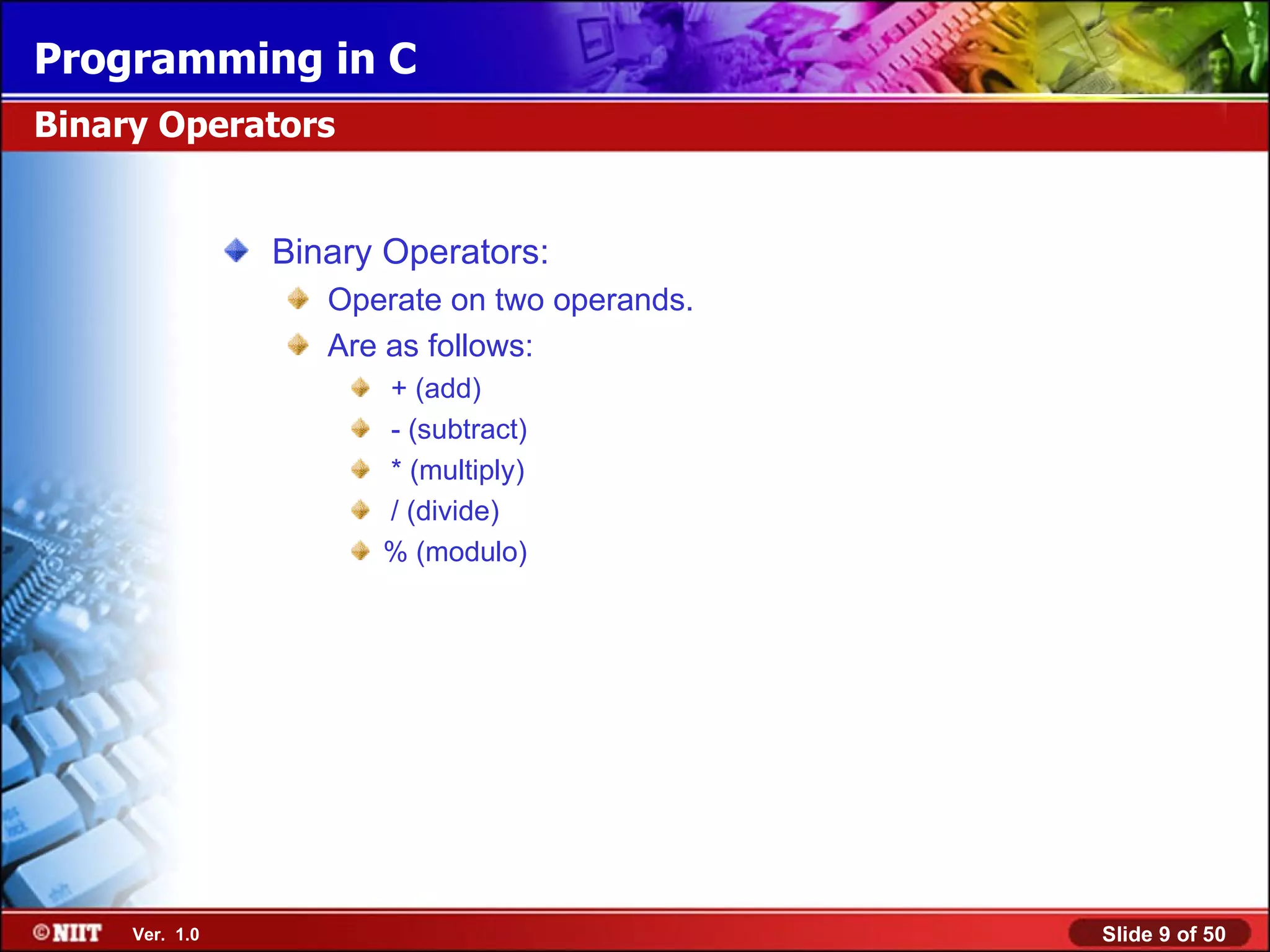 Programming in C

Binary Operators

Binary Operators:

Operate on two operands.

Are as follows:

+ (add)

- (subtract)

* (multiply)

/ (divide)

% (modulo)

©NIIT Ver. 1.0

Slide 9 of 50